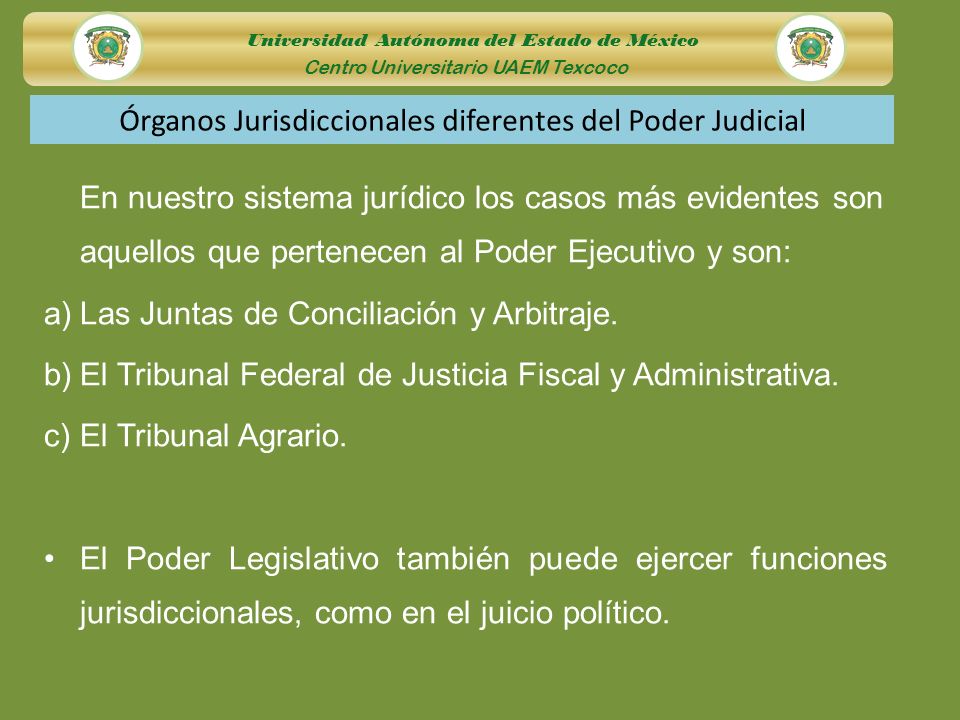 Universidad Autónoma del Estado de México
Centro Universitario UAEM Texcoco

Órganos Jurisdiccionales diferentes del Poder Judicial

En nuestro sistema jurídico los casos más evidentes son aquellos que pertenecen al Poder Ejecutivo y son:

a) Las Juntas de Conciliación y Arbitraje.

b) El Tribunal Federal de Justicia Fiscal y Administrativa.

c) El Tribunal Agrario.

• El Poder Legislativo también puede ejercer funciones jurisdiccionales, como en el juicio político.